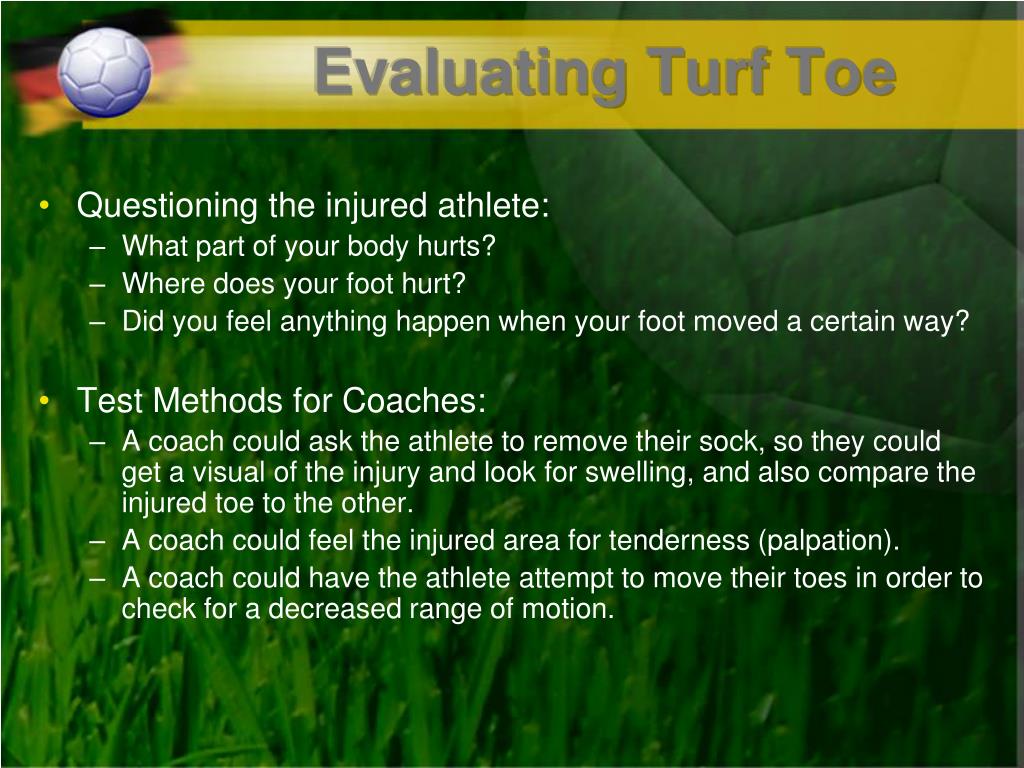 Evaluating Turf Toe

• Questioning the injured athlete:
– What part of your body hurts?
– Where does your foot hurt?
– Did you feel anything happen when your foot moved a certain way?

• Test Methods for Coaches:
– A coach could ask the athlete to remove their sock, so they could get a visual of the injury and look for swelling, and also compare the injured toe to the other.
– A coach could feel the injured area for tenderness (palpation).
– A coach could have the athlete attempt to move their toes in order to check for a decreased range of motion.